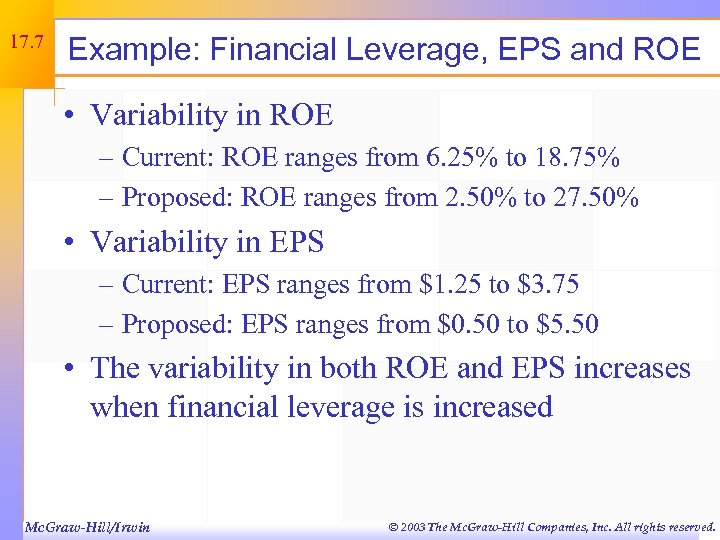 17.7

Example: Financial Leverage, EPS and ROE

• Variability in ROE
– Current: ROE ranges from 6.25% to 18.75%
– Proposed: ROE ranges from 2.50% to 27.50%

• Variability in EPS
– Current: EPS ranges from \$1.25 to \$3.75
– Proposed: EPS ranges from \$0.50 to \$5.50

• The variability in both ROE and EPS increases when financial leverage is increased

McGraw-Hill/Irwin

© 2003 The McGraw-Hill Companies, Inc. All rights reserved.